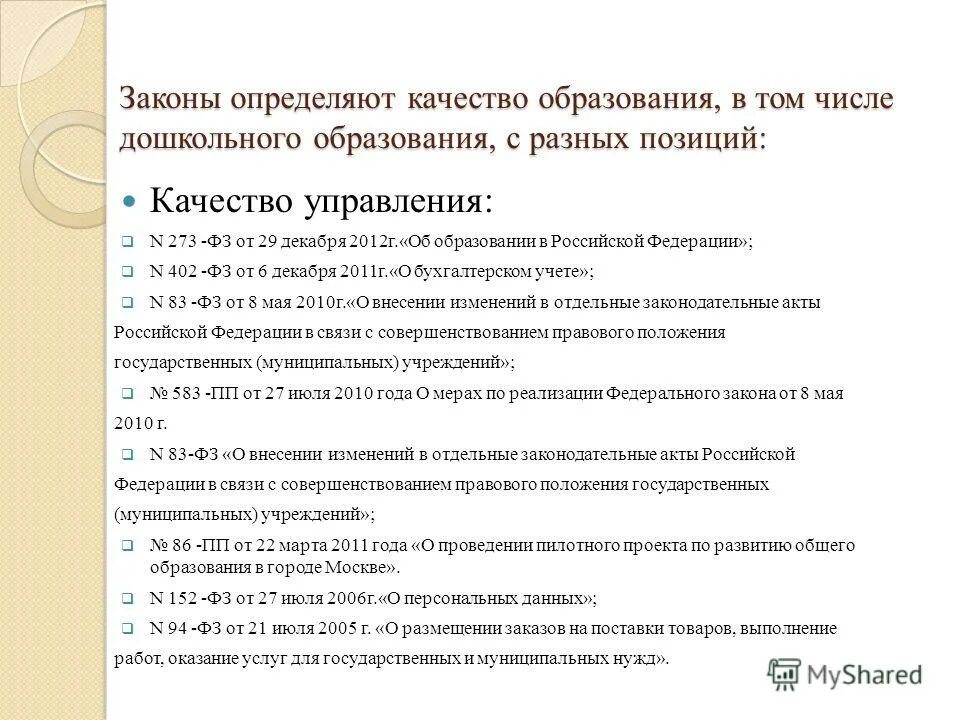 Законы определяют качество образования, в том числе дошкольного образования, с разных позиций:

Качество управления:

N 273 -ФЗ от 29 декабря 2012г.«Об образовании в Российской Федерации»;

N 402 -ФЗ от 6 декабря 2011г.«О бухгалтерском учете»;

N 83 -ФЗ от 8 мая 2010г.«О внесении изменений в отдельные законодательные акты Российской Федерации в связи с совершенствованием правового положения государственных (муниципальных) учреждений»;

№ 583 -ПП от 27 июля 2010 года О мерах по реализации Федерального закона от 8 мая 2010 г.

N 83-ФЗ «О внесении изменений в отдельные законодательные акты Российской Федерации в связи с совершенствованием правового положения государственных (муниципальных) учреждений»;

№ 86 -ПП от 22 марта 2011 года «О проведении пилотного проекта по развитию общего образования в городе Москве».

N 152 -ФЗ от 27 июля 2006г.«О персональных данных»;

N 94 -ФЗ от 21 июля 2005 г. «О размещении заказов на поставки товаров, выполнение работ, оказание услуг для государственных и муниципальных нужд».

MyShared